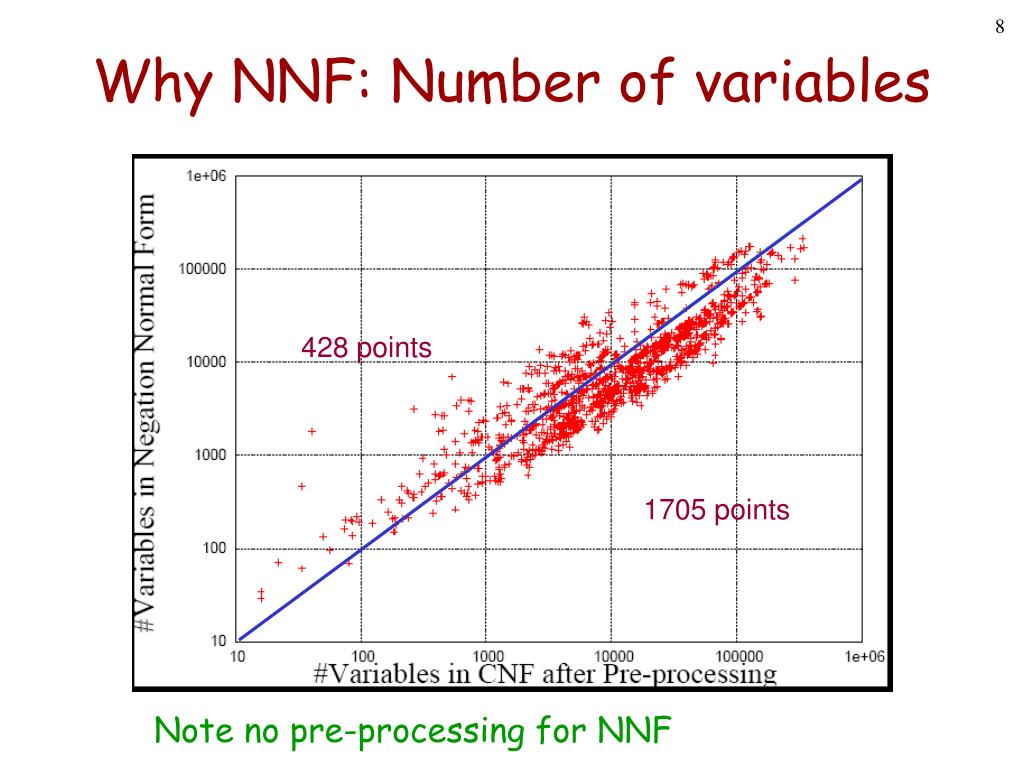 8

Why NNF: Number of variables

#Variables in Negation Normal Form

1e+06

100000

10000

1000

100

10

428 points

1705 points

10 100 1000 10000 100000 1e+06

#Variables in CNF after Pre-processing

Note no pre-processing for NNF